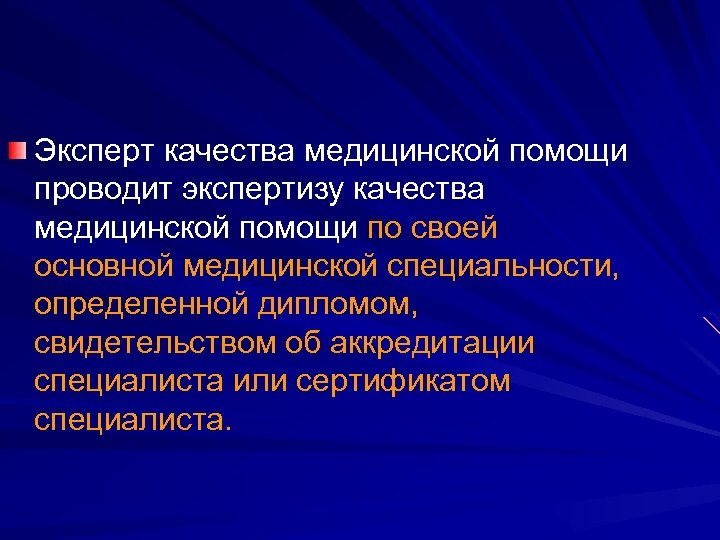 Эксперт качества медицинской помощи проводит экспертизу качества медицинской помощи по своей основной медицинской специальности, определенной дипломом, свидетельством об аккредитации специалиста или сертификатом специалиста.